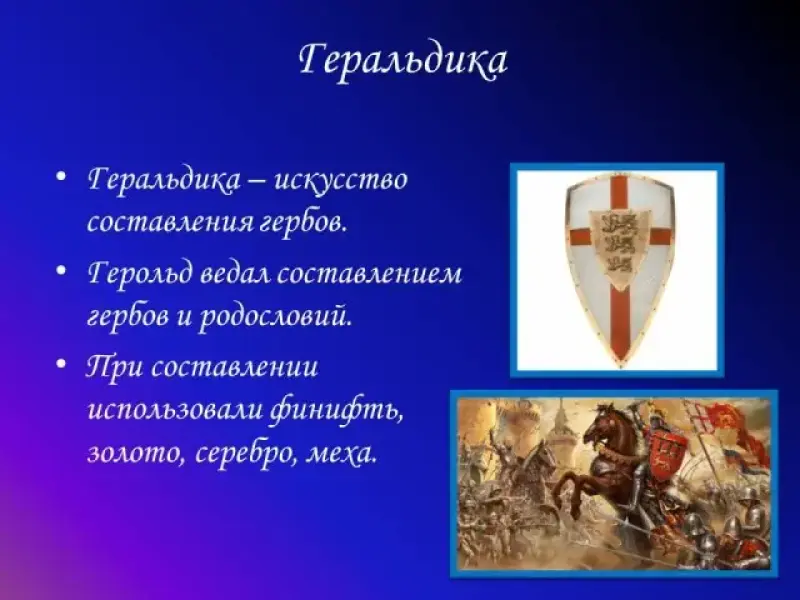 Геральдика

• Геральдика – искусство составления гербов.

• Герольд ведал составлением гербов и родословий.

• При составлении использовали финифть, золото, серебро, меха.